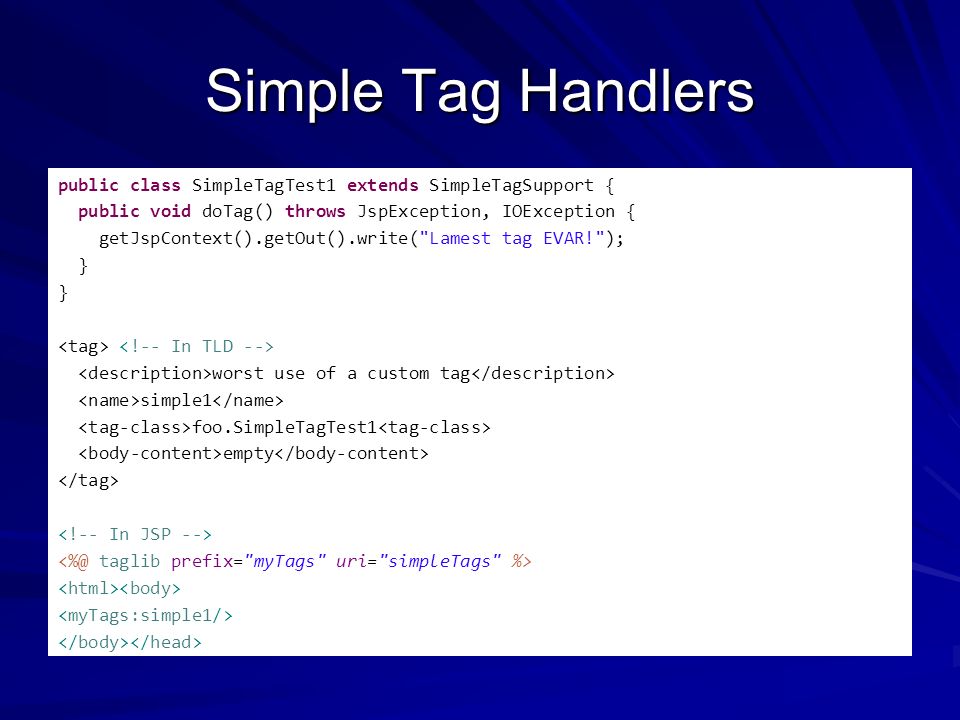 Simple Tag Handlers

public class SimpleTagTest1 extends SimpleTagSupport {
  public void doTag() throws JspException, IOException {
    getJspContext().getOut().write("Lamest tag EVAR!");
  }
}

<tag> <!-- In TLD -->
  <description>worst use of a custom tag</description>
  <name>simple1</name>
  <tag-class>foo.SimpleTagTest1<tag-class>
  <body-content>empty</body-content>
</tag>

<!-- In JSP -->
<%@ taglib prefix="myTags" uri="simpleTags" %>
<html><body>
<myTags:simple1/>
</body></head>